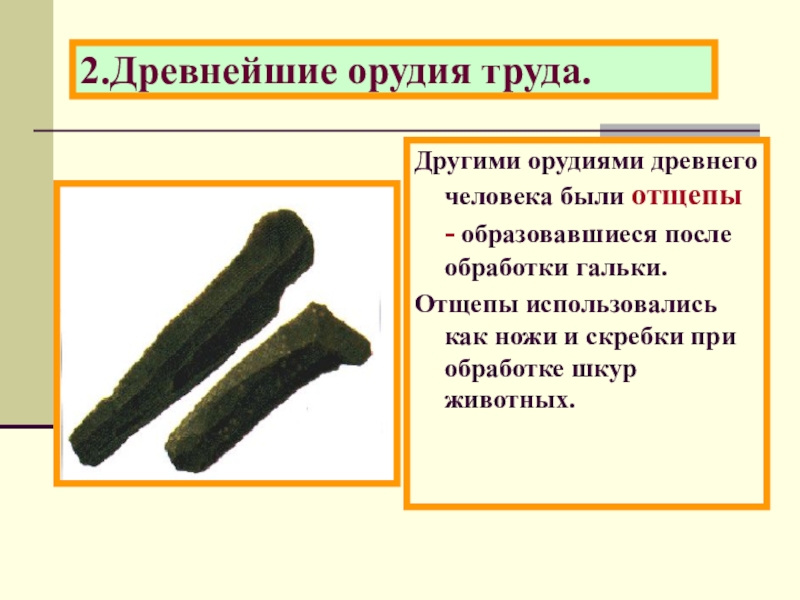 2.Древнейшие орудия труда.

Другими орудиями древнего человека были отщепы - образовавшиеся после обработки гальки.

Отщепы использовались как ножи и скребки при обработке шкур животных.